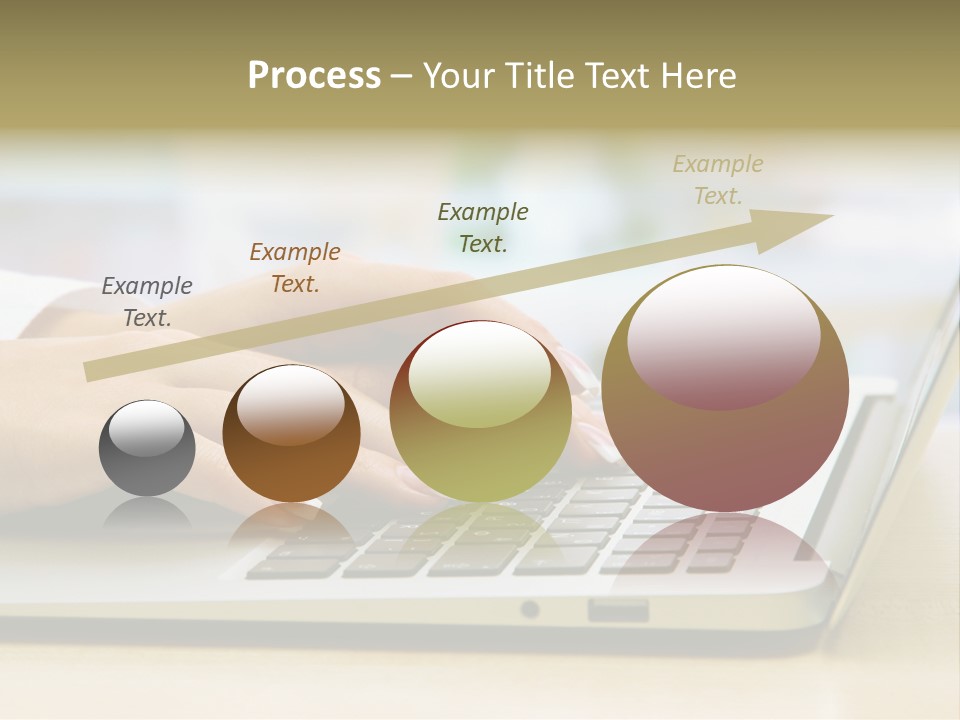 Process – Your Title Text Here

Example Text.

Example Text.

Example Text.

Example Text.